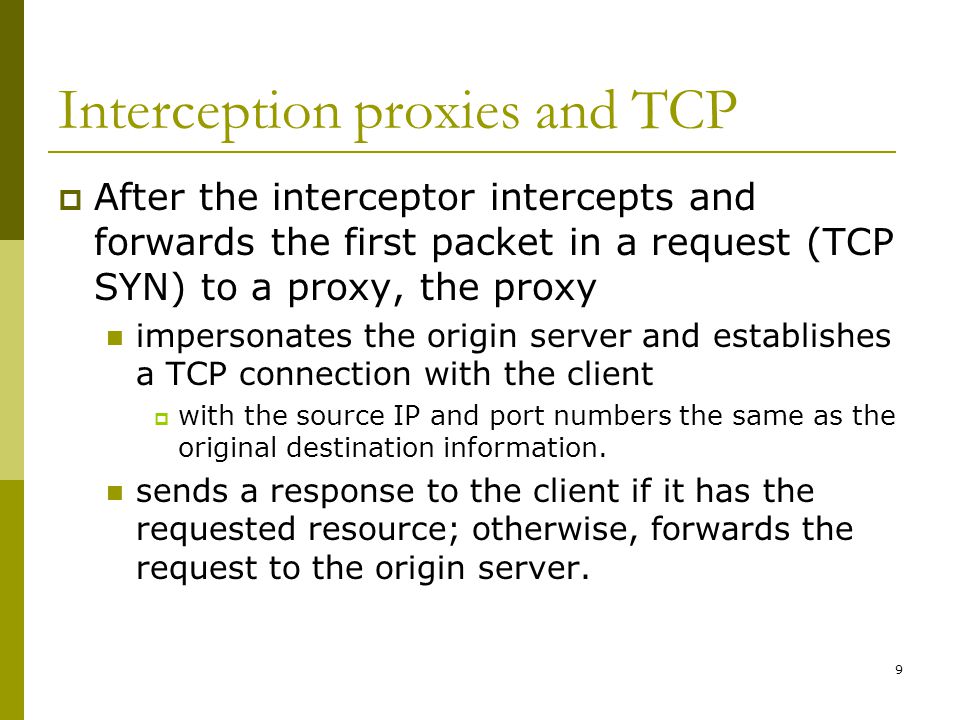 Interception proxies and TCP

After the interceptor intercepts and forwards the first packet in a request (TCP SYN) to a proxy, the proxy

impersonates the origin server and establishes a TCP connection with the client

with the source IP and port numbers the same as the original destination information.

sends a response to the client if it has the requested resource; otherwise, forwards the request to the origin server.

9